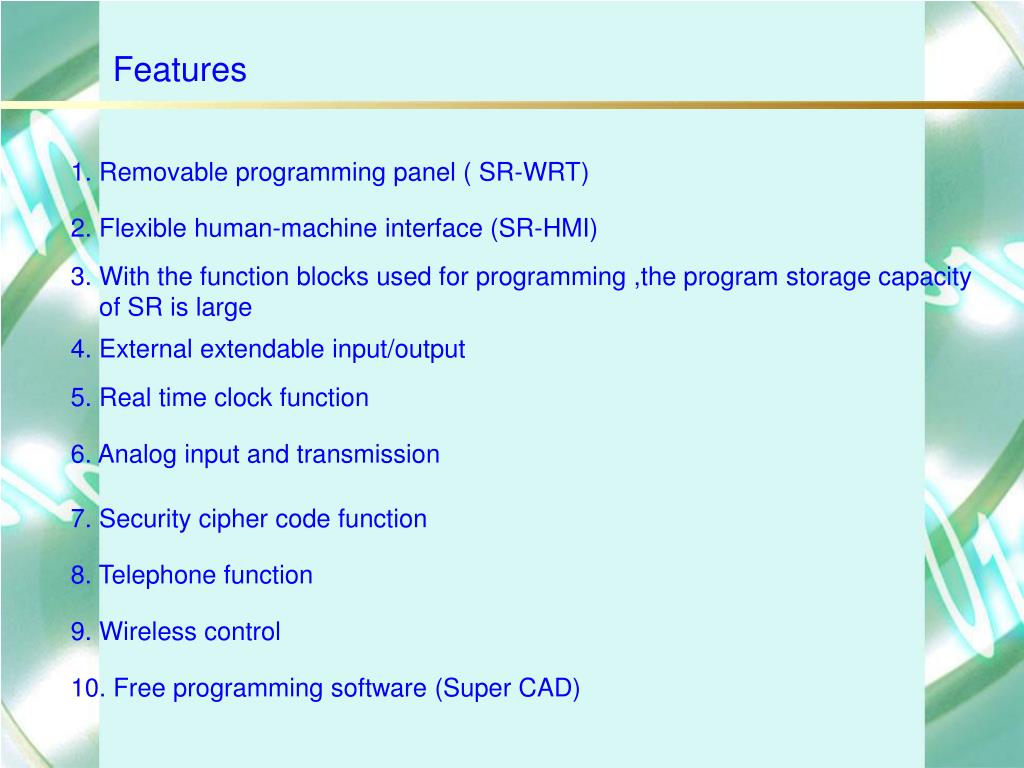 Features

1. Removable programming panel ( SR-WRT)

2. Flexible human-machine interface (SR-HMI)

3. With the function blocks used for programming ,the program storage capacity of SR is large

4. External extendable input/output

5. Real time clock function

6. Analog input and transmission

7. Security cipher code function

8. Telephone function

9. Wireless control

10. Free programming software (Super CAD)